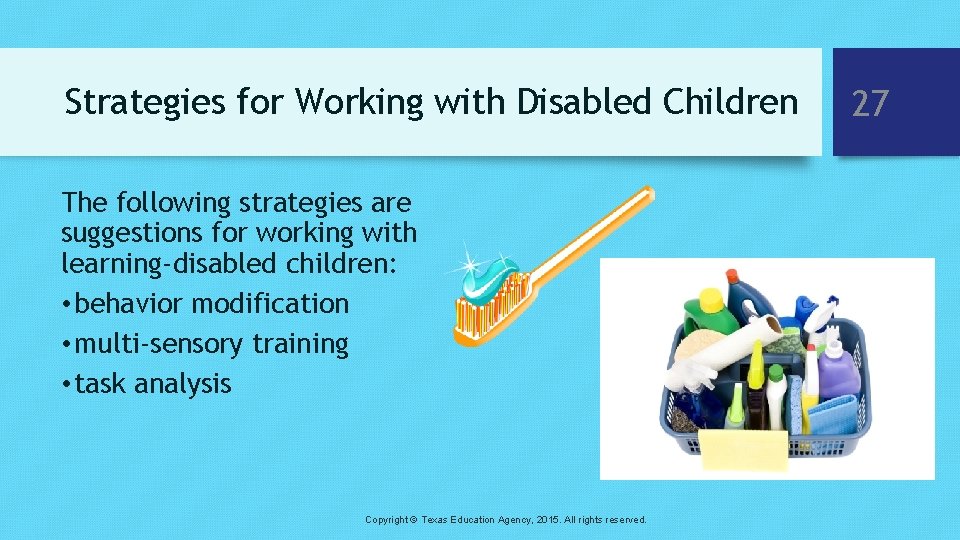 Strategies for Working with Disabled Children

27

The following strategies are suggestions for working with learning-disabled children:

• behavior modification

• multi-sensory training

• task analysis

Copyright © Texas Education Agency, 2015. All rights reserved.